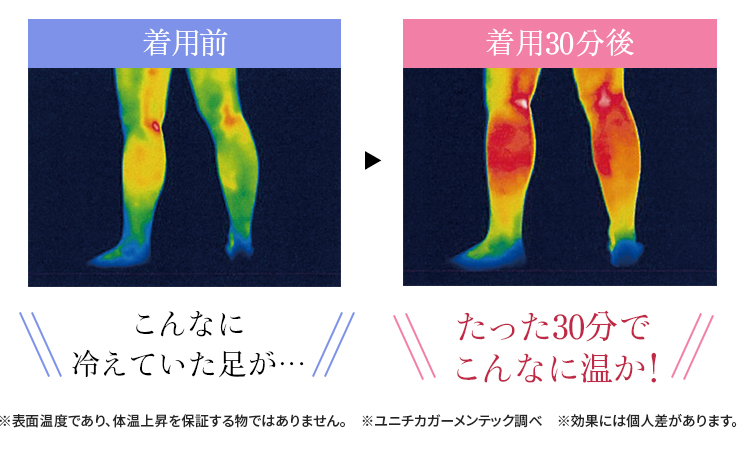 着用前

着用30分後

こんなに
冷えていた足が…

たった30分で
こんなに温か!

※表面温度であり、体温上昇を保証する物ではありません。 ※ユニチカガーメンテック調べ ※効果には個人差があります。